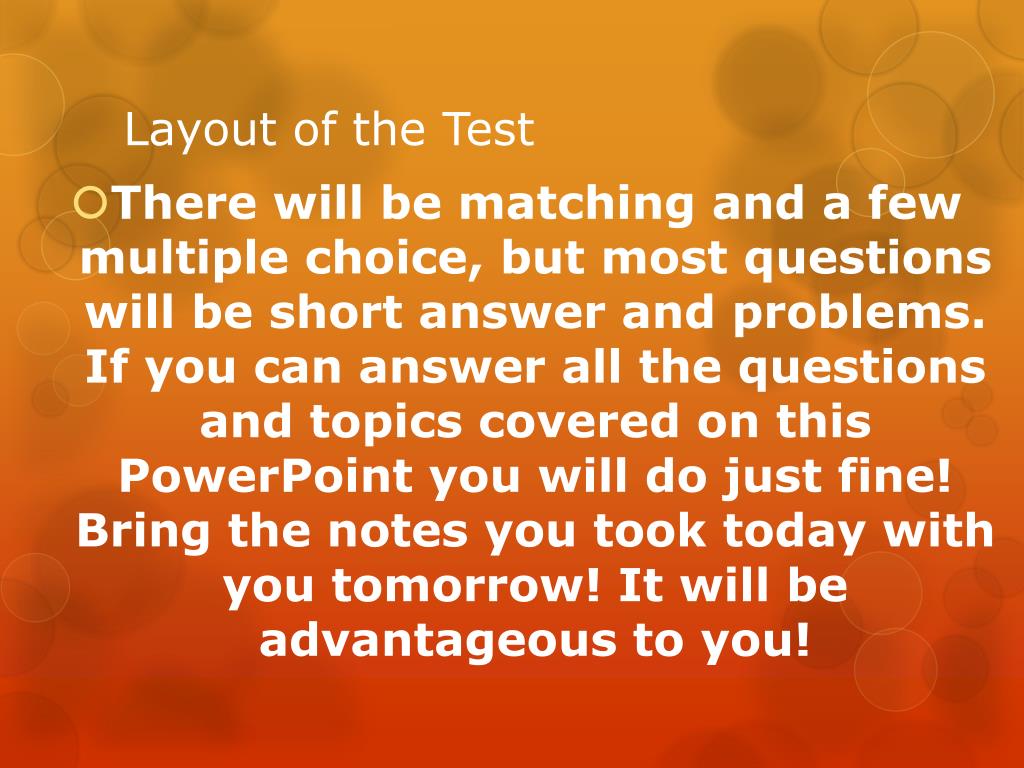 Layout of the Test

There will be matching and a few multiple choice, but most questions will be short answer and problems. If you can answer all the questions and topics covered on this PowerPoint you will do just fine! Bring the notes you took today with you tomorrow! It will be advantageous to you!